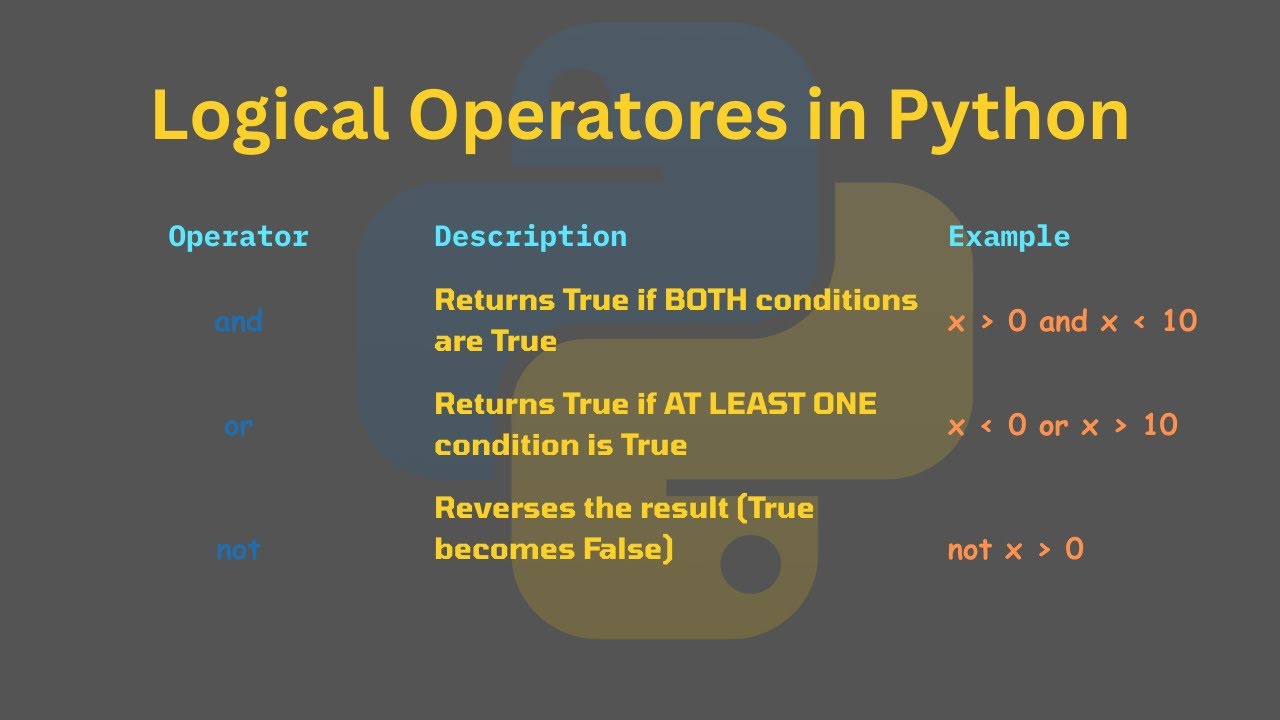 Logical Operatores in Python

| Operator | Description | Example |
|---|---|---|
| and | Returns True if BOTH conditions are True | x > 0 and x < 10 |
| or | Returns True if AT LEAST ONE condition is True | x < 0 or x > 10 |
| not | Reverses the result (True becomes False) | not x > 0 |